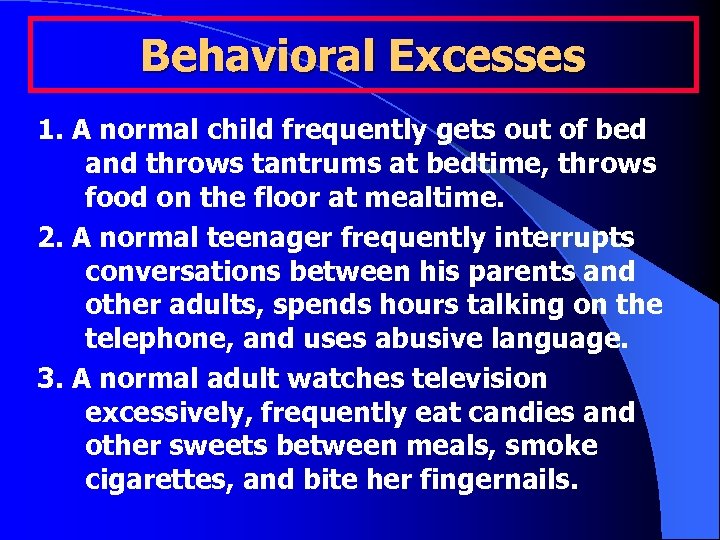 Behavioral Excesses

1. A normal child frequently gets out of bed and throws tantrums at bedtime, throws food on the floor at mealtime.

2. A normal teenager frequently interrupts conversations between his parents and other adults, spends hours talking on the telephone, and uses abusive language.

3. A normal adult watches television excessively, frequently eat candies and other sweets between meals, smoke cigarettes, and bite her fingernails.